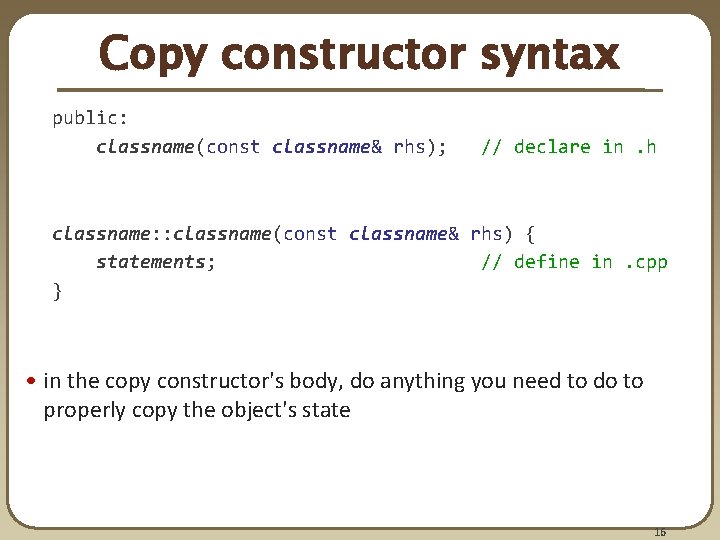 Copy constructor syntax

public:
    classname(const classname& rhs);    // declare in .h

classname::classname(const classname& rhs) {
    statements;                          // define in .cpp
}

• in the copy constructor's body, do anything you need to do to properly copy the object's state

16